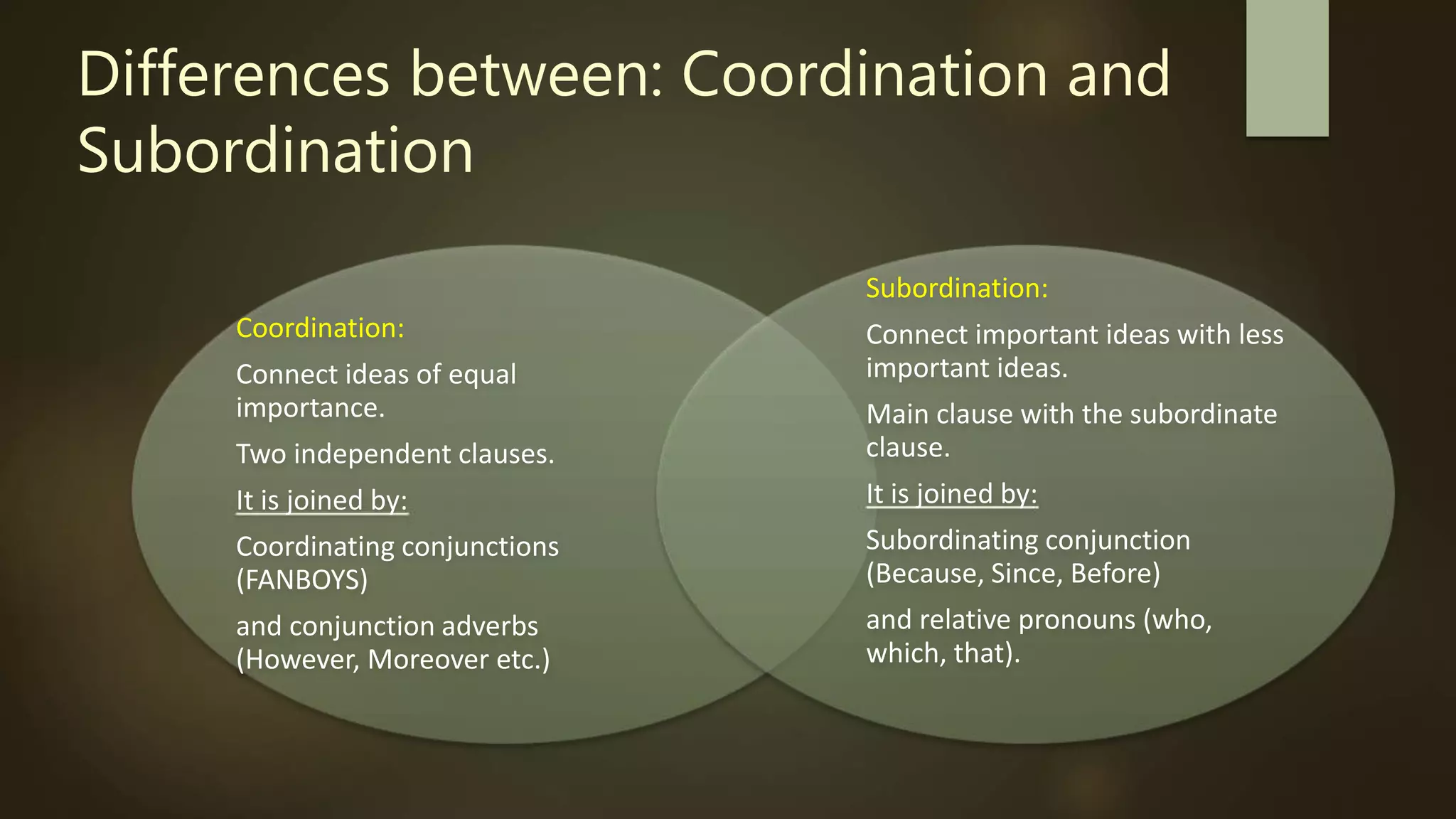 Differences between: Coordination and Subordination

Coordination:

Connect ideas of equal importance.

Two independent clauses.

It is joined by:

Coordinating conjunctions (FANBOYS)

and conjunction adverbs (However, Moreover etc.)

Subordination:

Connect important ideas with less important ideas.

Main clause with the subordinate clause.

It is joined by:

Subordinating conjunction (Because, Since, Before)

and relative pronouns (who, which, that).